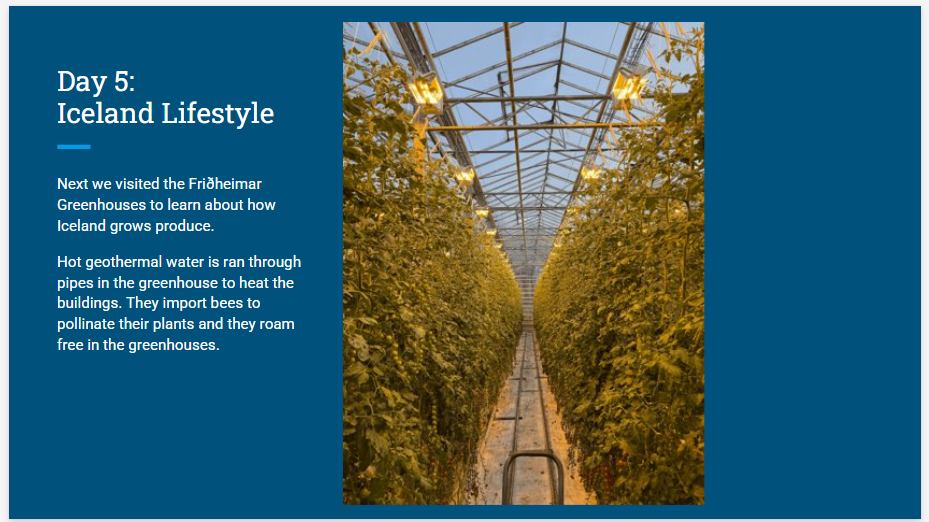 Day 5:
Iceland Lifestyle

Next we visited the Friðheimar Greenhouses to learn about how Iceland grows produce.

Hot geothermal water is ran through pipes in the greenhouse to heat the buildings. They import bees to pollinate their plants and they roam free in the greenhouses.